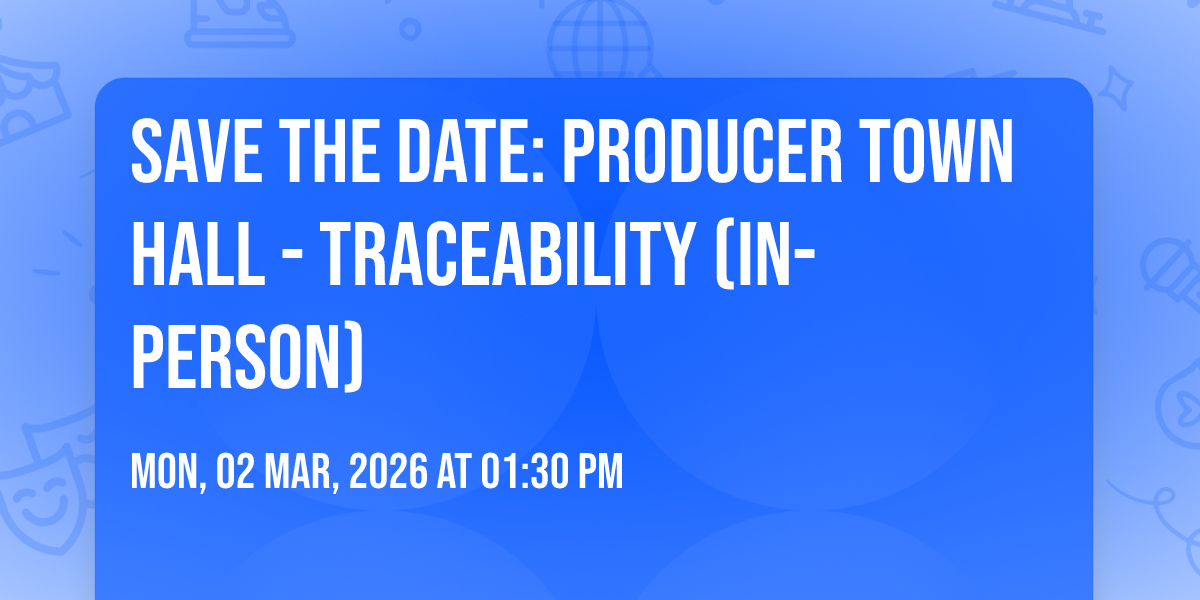 SAVE THE DATE: PRODUCER TOWN HALL - TRACEABILITY (IN-PERSON)

MON, 02 MAR, 2026 AT 01:30 PM